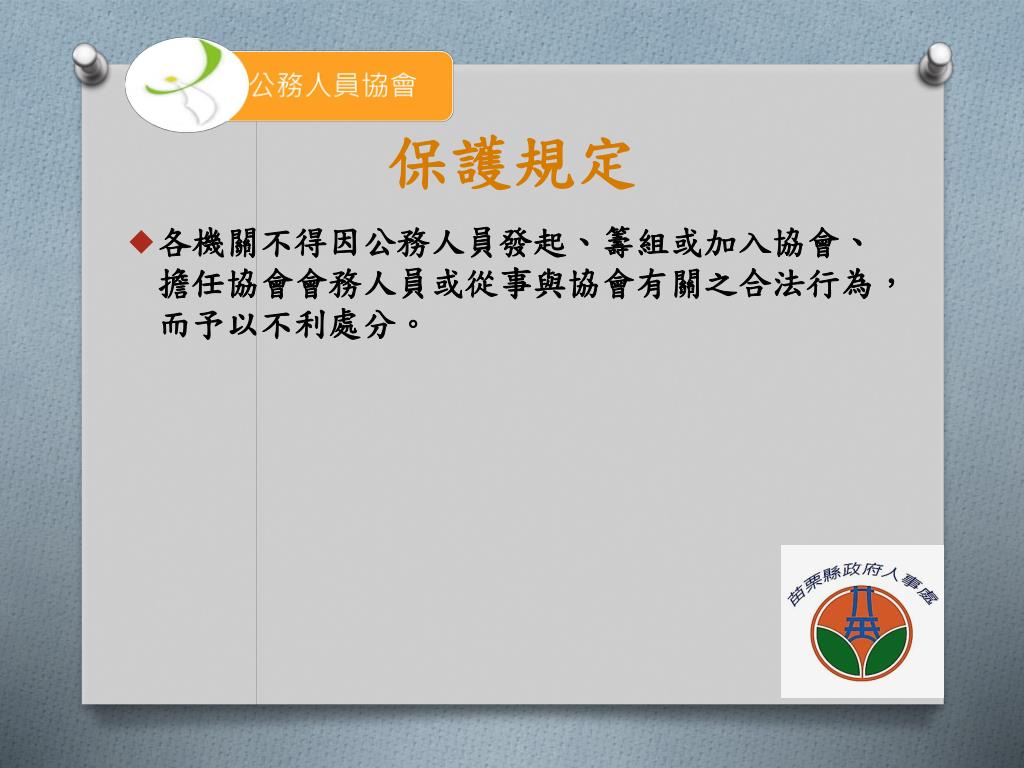 公務人員協會

保護規定

◆各機關不得因公務人員發起、籌組或加入協會、擔任協會會務人員或從事與協會有關之合法行為，而予以不利處分。

苗栗縣政府人事處